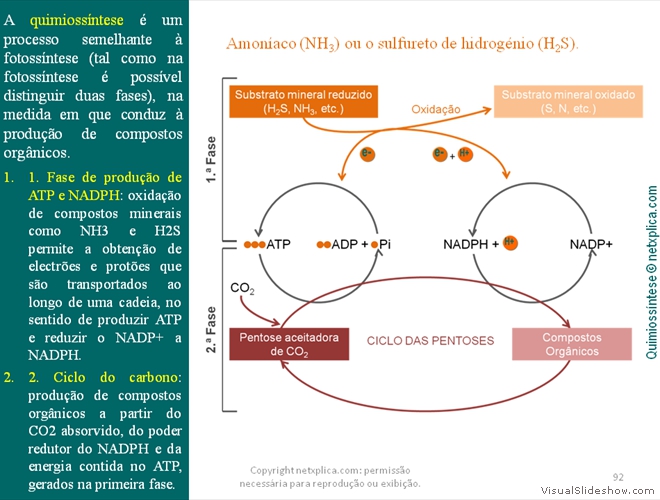 A quimiossíntese é um processo semelhante à fotossíntese (tal como na fotossíntese é possível distinguir duas fases), na medida em que conduz à produção de compostos orgânicos.

1. 1. Fase de produção de ATP e NADPH: oxidação de compostos minerais como NH3 e H2S permite a obtenção de electrões e protões que são transportados ao longo de uma cadeia, no sentido de produzir ATP e reduzir o NADP+ a NADPH.

2. 2. Ciclo do carbono: produção de compostos orgânicos a partir do CO2 absorvido, do poder redutor do NADPH e da energia contida no ATP, gerados na primeira fase.

Amoníaco ($NH_3$) ou o sulfureto de hidrogénio ($H_2S$).

1.ª Fase

Substrato mineral reduzido ($H_2S$, $NH_3$, etc.)

Oxidação

Substrato mineral oxidado (S, N, etc.)

e-

e- + H+

ATP

ADP + Pi

NADPH + H+

NADP+

2.ª Fase

$CO_2$

Pentose aceitadora de $CO_2$

CICLO DAS PENTOSES

Compostos Orgânicos

Quimiossíntese © netxplica.com

Copyright netxplica.com: permissão necessária para reprodução ou exibição.

92

VisualSlideshow.com